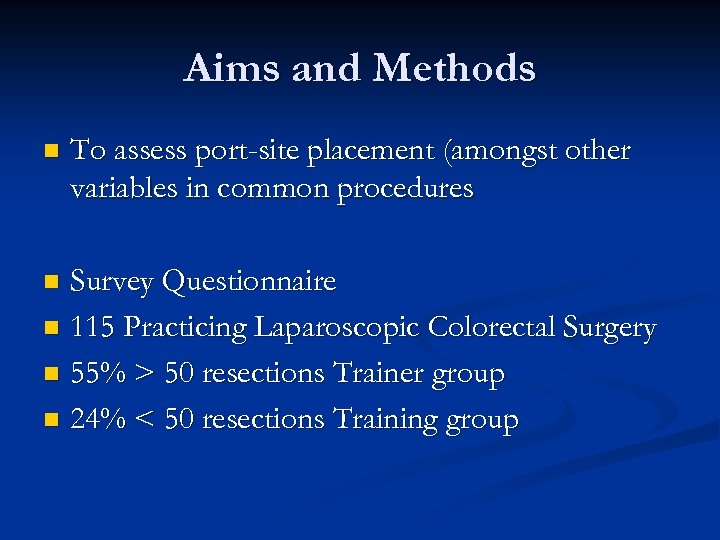 Aims and Methods

- To assess port-site placement (amongst other variables in common procedures

- Survey Questionnaire
- 115 Practicing Laparoscopic Colorectal Surgery
- 55% > 50 resections Trainer group
- 24% < 50 resections Training group